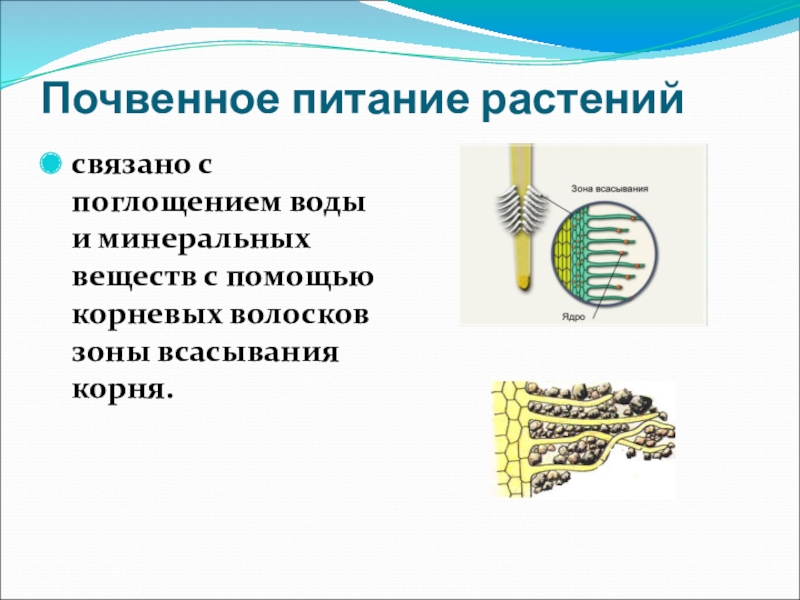 Почвенное питание растений

связано с поглощением воды и минеральных веществ с помощью корневых волосков зоны всасывания корня.

Зона всасывания

Ядро